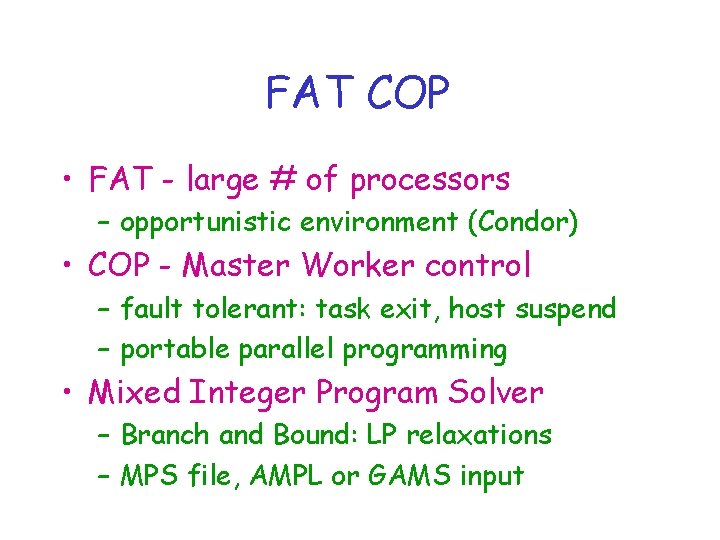 FAT COP

• FAT - large # of processors
  – opportunistic environment (Condor)
• COP - Master Worker control
  – fault tolerant: task exit, host suspend
  – portable parallel programming
• Mixed Integer Program Solver
  – Branch and Bound: LP relaxations
  – MPS file, AMPL or GAMS input